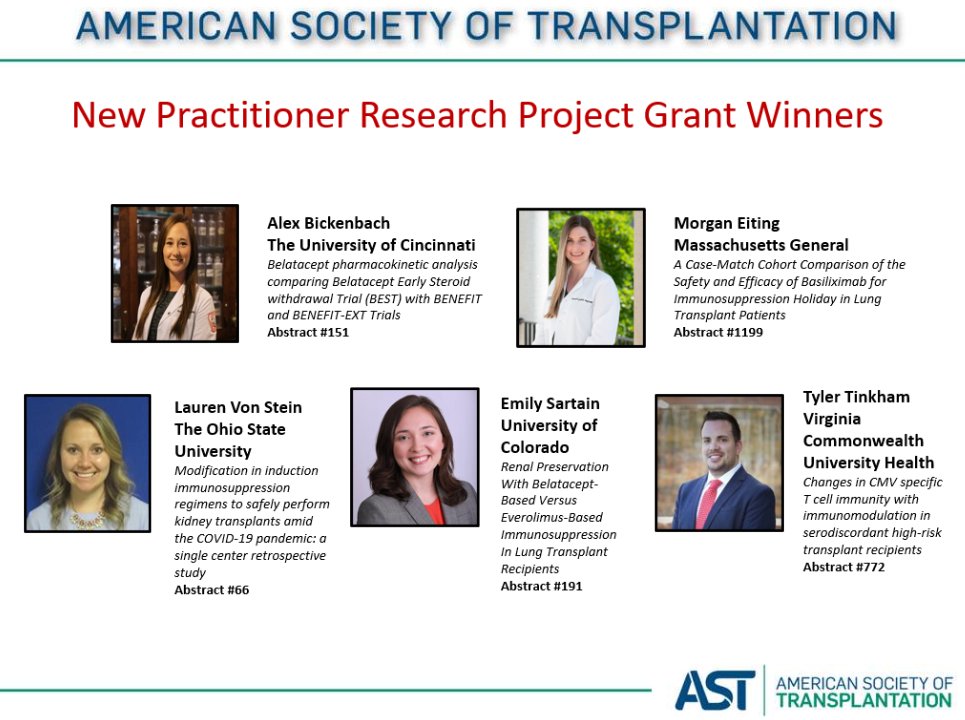 AMERICAN SOCIETY OF TRANSPLANTATION

New Practitioner Research Project Grant Winners

Alex Bickenbach
The University of Cincinnati
Belatacept pharmacokinetic analysis comparing Belatacept Early Steroid withdrawal Trial (BEST) with BENEFIT and BENEFIT-EXT Trials
Abstract #151

Morgan Eiting
Massachusetts General
A Case-Match Cohort Comparison of the Safety and Efficacy of Basiliximab for Immunosuppression Holiday in Lung Transplant Patients
Abstract #1199

Lauren Von Stein
The Ohio State University
Modification in induction immunosuppression regimens to safely perform kidney transplants amid the COVID-19 pandemic: a single center retrospective study
Abstract #66

Emily Sartain
University of Colorado
Renal Preservation With Belatacept-Based Versus Everolimus-Based Immunosuppression In Lung Transplant Recipients
Abstract #191

Tyler Tinkham
Virginia Commonwealth University Health
Changes in CMV specific T cell immunity with immunomodulation in serodiscordant high-risk transplant recipients
Abstract #772

AST AMERICAN SOCIETY OF TRANSPLANTATION